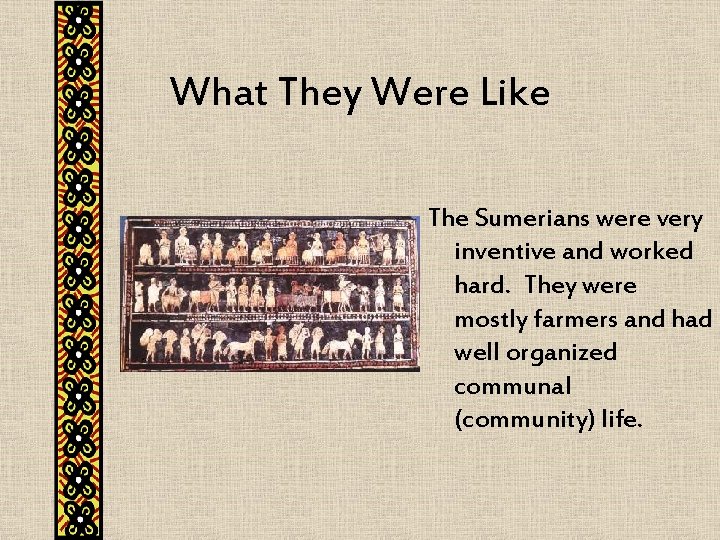 What They Were Like

The Sumerians were very inventive and worked hard. They were mostly farmers and had well organized communal (community) life.